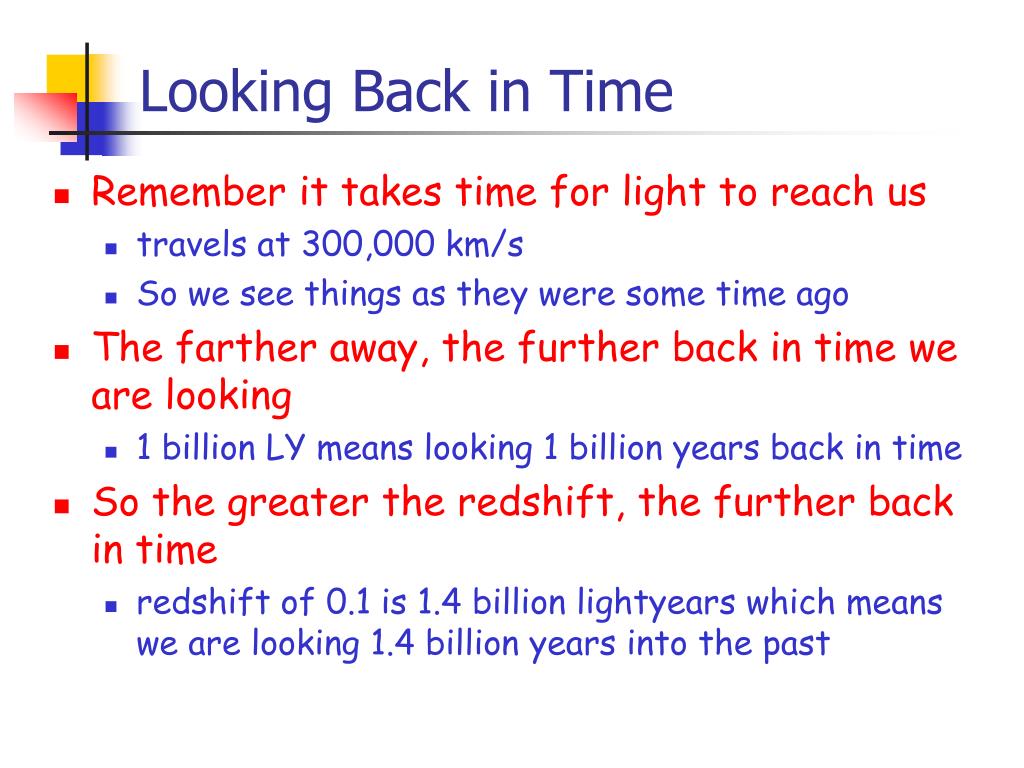 Looking Back in Time

- Remember it takes time for light to reach us
  - travels at 300,000 km/s
  - So we see things as they were some time ago
- The farther away, the further back in time we are looking
  - 1 billion LY means looking 1 billion years back in time
- So the greater the redshift, the further back in time
  - redshift of 0.1 is 1.4 billion lightyears which means we are looking 1.4 billion years into the past